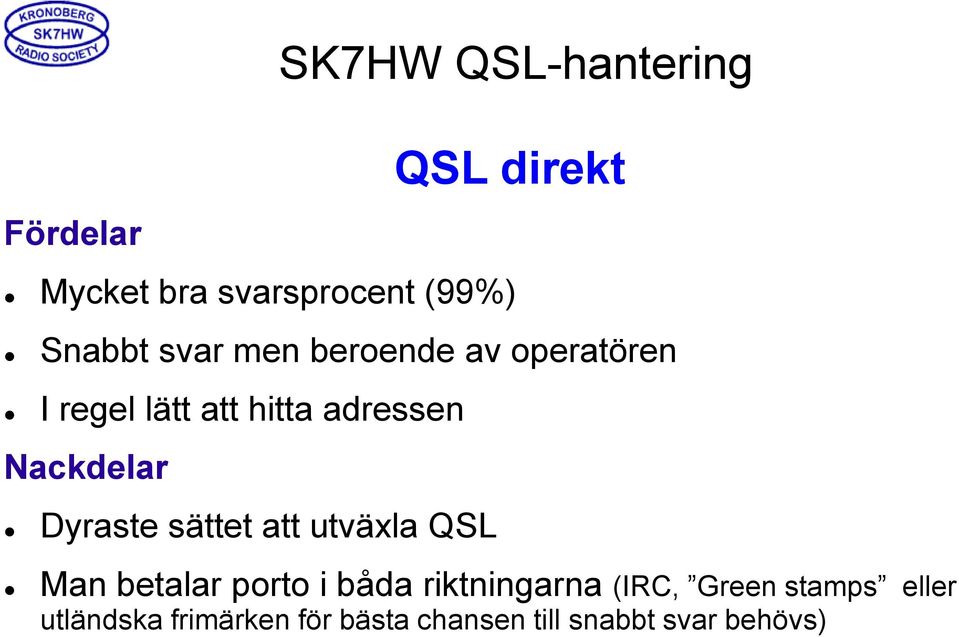 KRONOBERG
SK7HW
RADIO SOCIETY

SK7HW QSL-hantering

QSL direkt

Fördelar

- Mycket bra svarsprocent (99%)
- Snabbt svar men beroende av operatören
- I regel lätt att hitta adressen

Nackdelar

- Dyraste sättet att utväxla QSL
- Man betalar porto i båda riktningarna (IRC, ”Green stamps” eller utländska frimärken för bästa chansen till snabbt svar behövs)